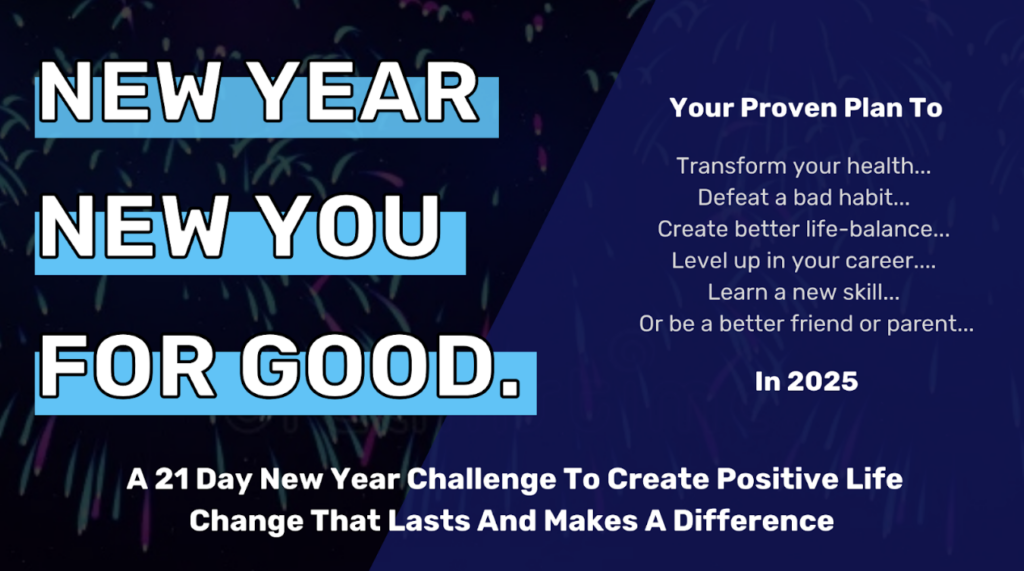 NEW YEAR
NEW YOU
FOR GOOD.

Your Proven Plan To

Transform your health...
Defeat a bad habit...
Create better life-balance...
Level up in your career....
Learn a new skill...
Or be a better friend or parent...

In 2025

A 21 Day New Year Challenge To Create Positive Life Change That Lasts And Makes A Difference